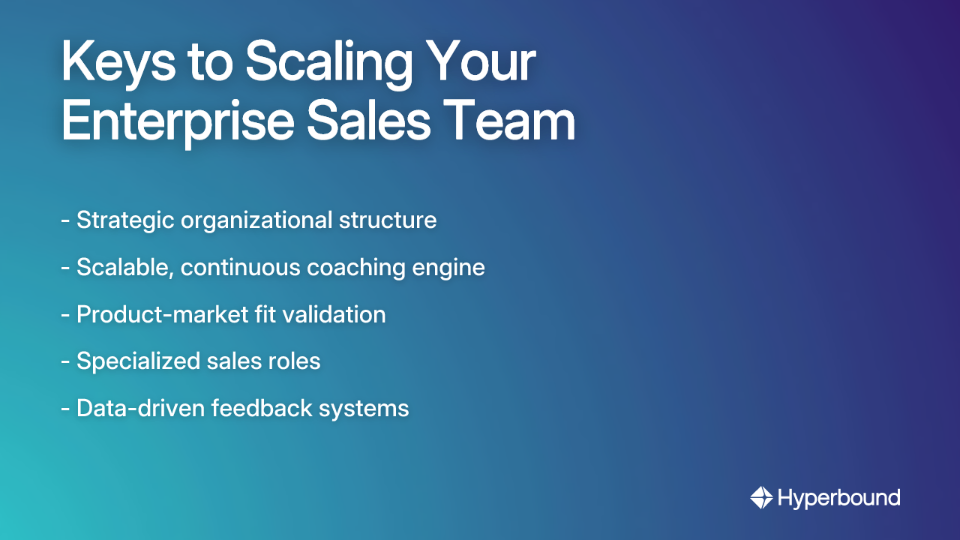 Keys to Scaling Your Enterprise Sales Team

- Strategic organizational structure

- Scalable, continuous coaching engine

- Product-market fit validation

- Specialized sales roles

- Data-driven feedback systems

Hyperbound